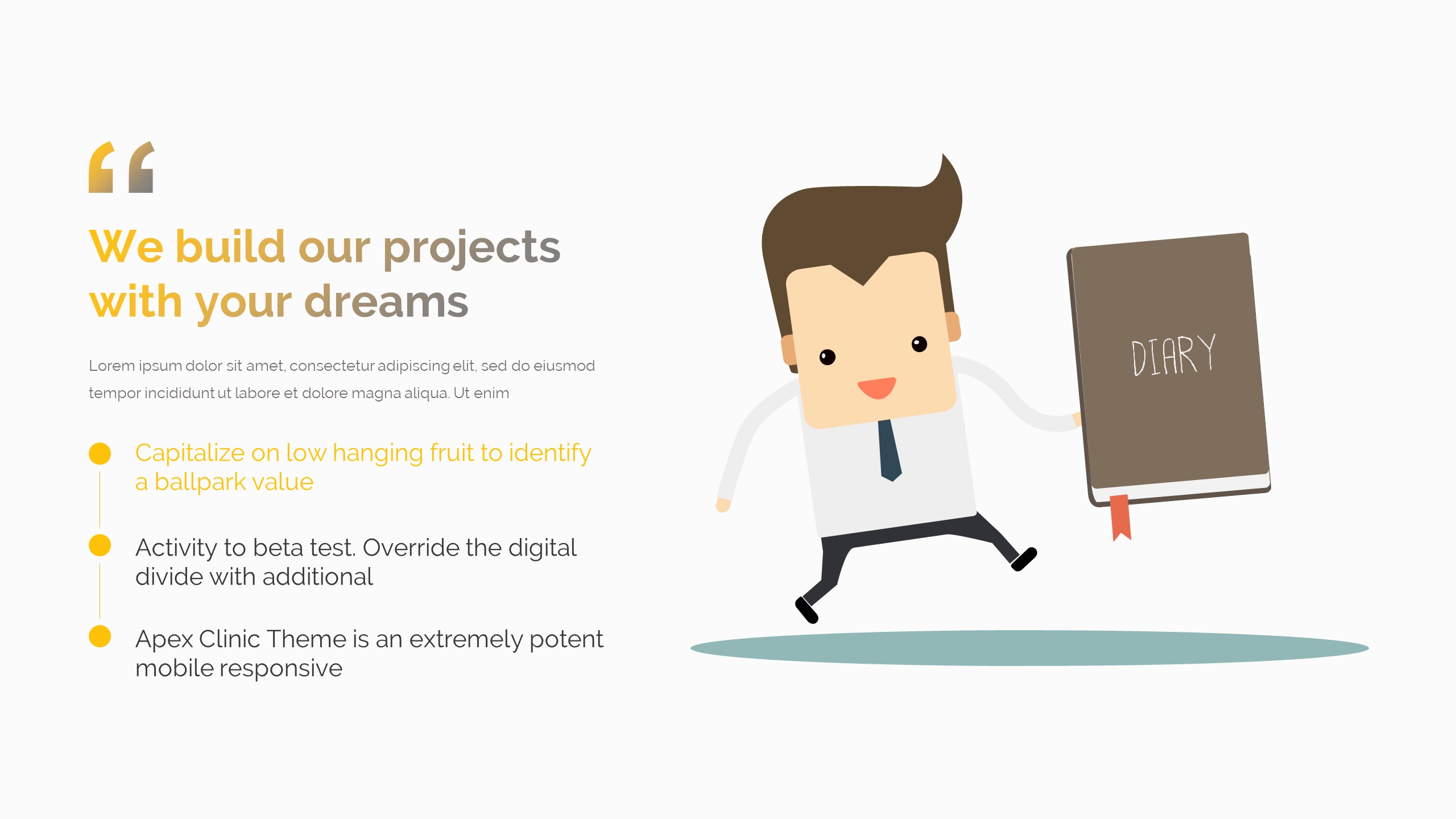 “

We build our projects with your dreams

Lorem ipsum dolor sit amet, consectetur adipiscing elit, sed do eiusmod tempor incididunt ut labore et dolore magna aliqua. Ut enim

Capitalize on low hanging fruit to identify a ballpark value

Activity to beta test. Override the digital divide with additional

Apex Clinic Theme is an extremely potent mobile responsive

DIARY